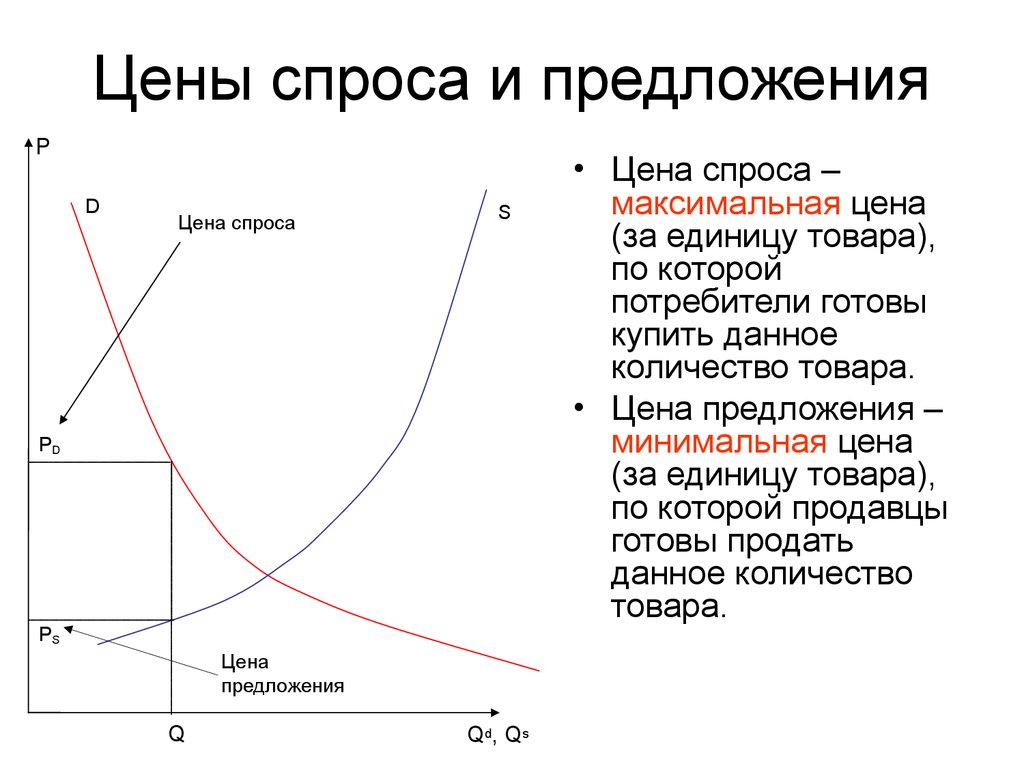 Цены спроса и предложения

P

D

Цена спроса

S

$P_D$

$P_S$

Цена предложения

Q

$Q^d$, $Q^s$

• Цена спроса – максимальная цена (за единицу товара), по которой потребители готовы купить данное количество товара.

• Цена предложения – минимальная цена (за единицу товара), по которой продавцы готовы продать данное количество товара.